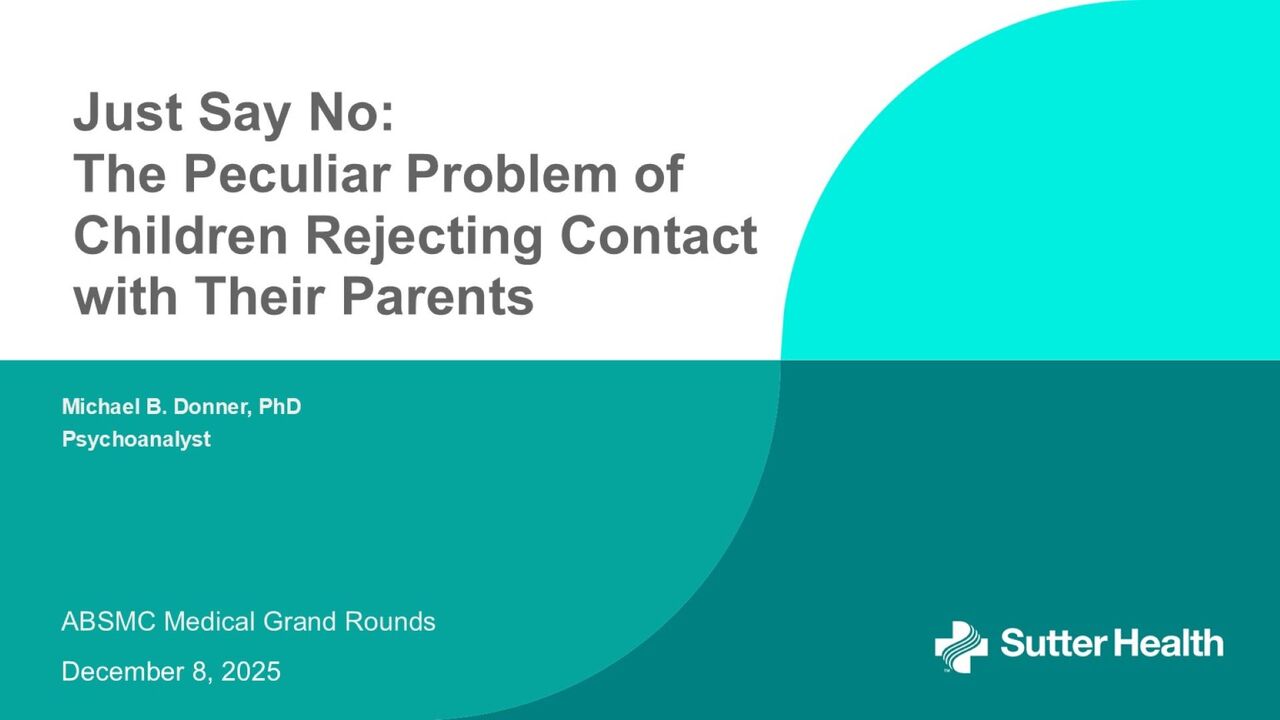 Just Say No:
The Peculiar Problem of Children Rejecting Contact with Their Parents

Michael B. Donner, PhD
Psychoanalyst

ABSMC Medical Grand Rounds
December 8, 2025

Sutter Health